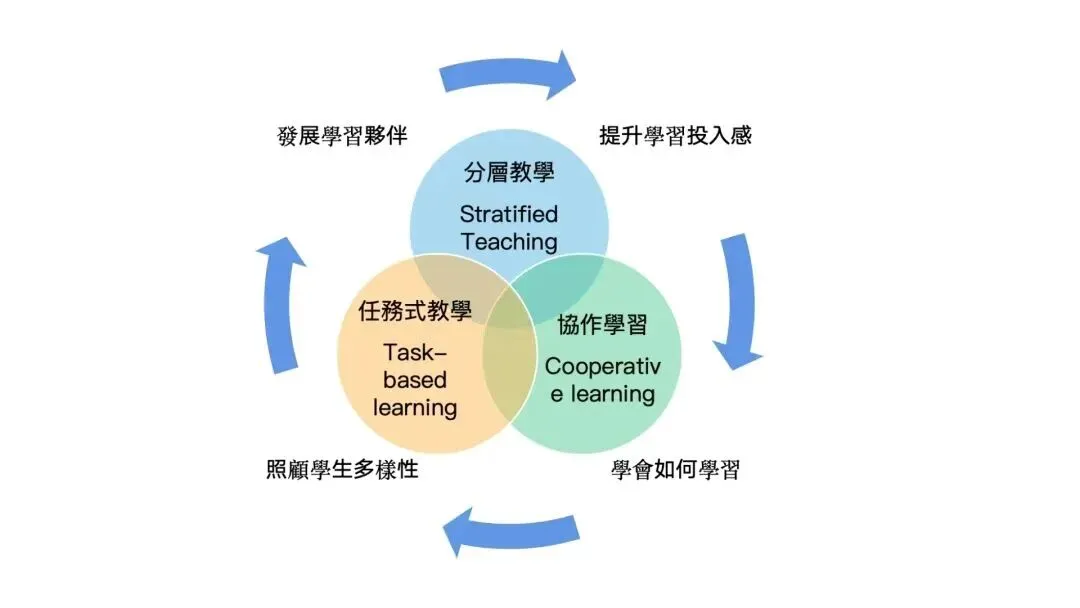 發展學習夥伴

提升學習投入感

分層教學
Stratified Teaching

任務式教學
Task-based learning

協作學習
Cooperative learning

照顧學生多樣性

學會如何學習